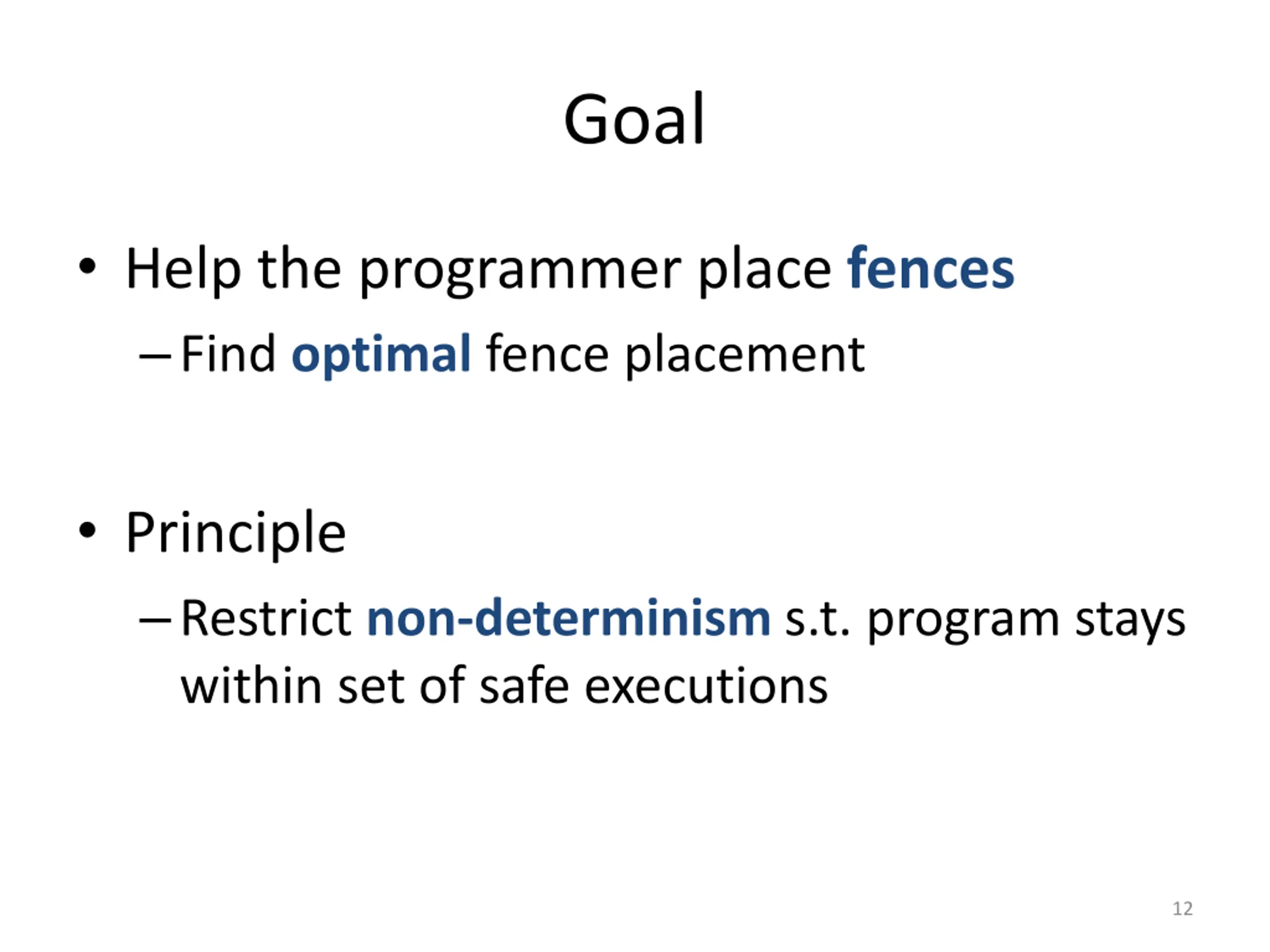 Goal

• Help the programmer place fences

– Find optimal fence placement

• Principle

– Restrict non-determinism s.t. program stays within set of safe executions

12